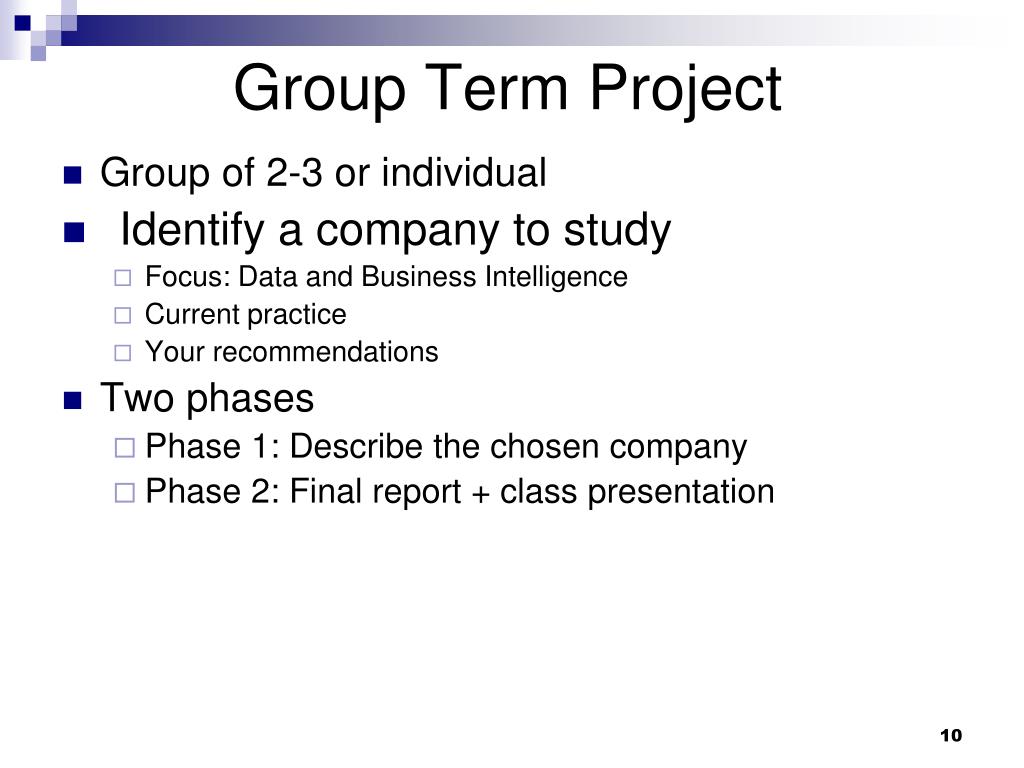 Group Term Project

Group of 2-3 or individual

Identify a company to study

Focus: Data and Business Intelligence

Current practice

Your recommendations

Two phases

Phase 1: Describe the chosen company

Phase 2: Final report + class presentation

10